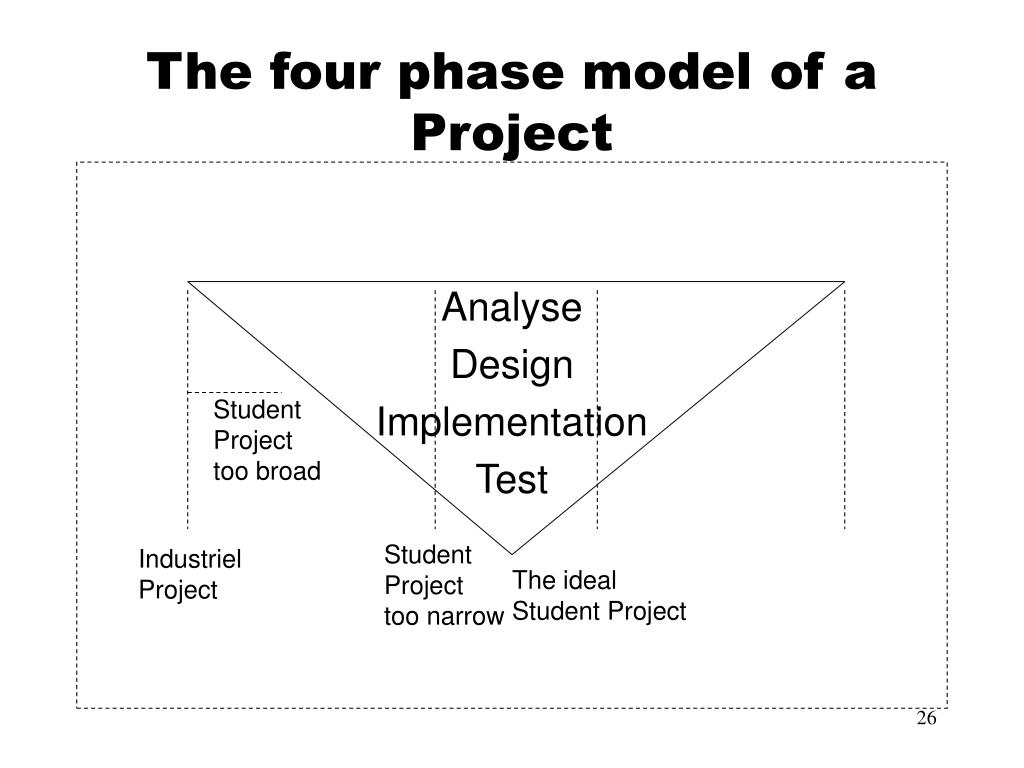 The four phase model of a Project

Analyse
Design
Implementation
Test

Student
Project
too broad

Industriel
Project

Student
Project
too narrow

The ideal
Student Project

26